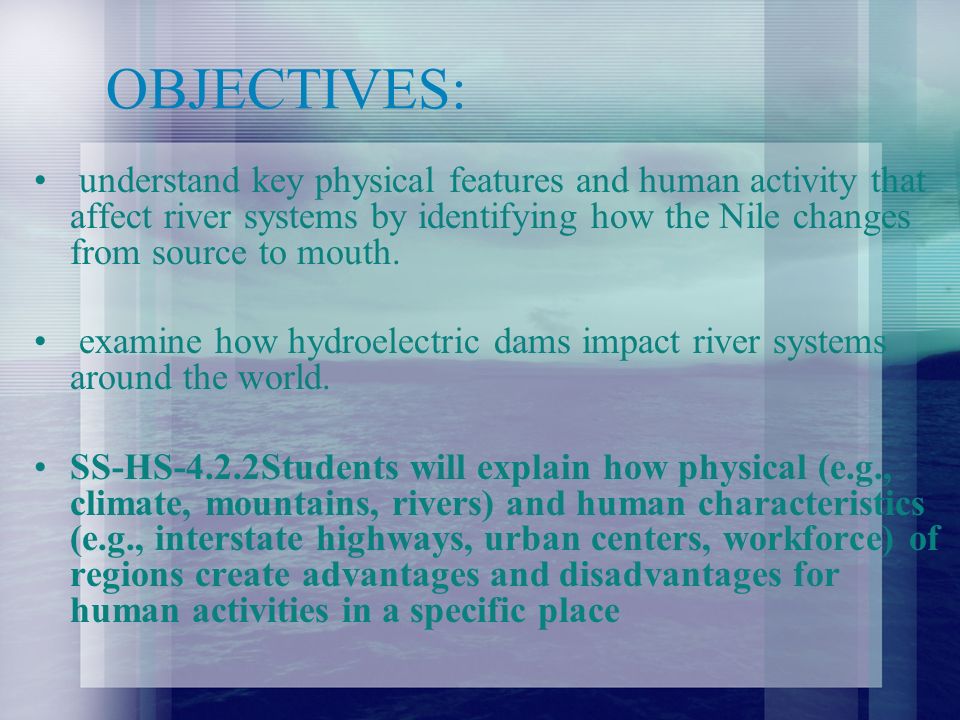 OBJECTIVES:

• understand key physical features and human activity that affect river systems by identifying how the Nile changes from source to mouth.

• examine how hydroelectric dams impact river systems around the world.

• SS-HS-4.2.2Students will explain how physical (e.g., climate, mountains, rivers) and human characteristics (e.g., interstate highways, urban centers, workforce) of regions create advantages and disadvantages for human activities in a specific place